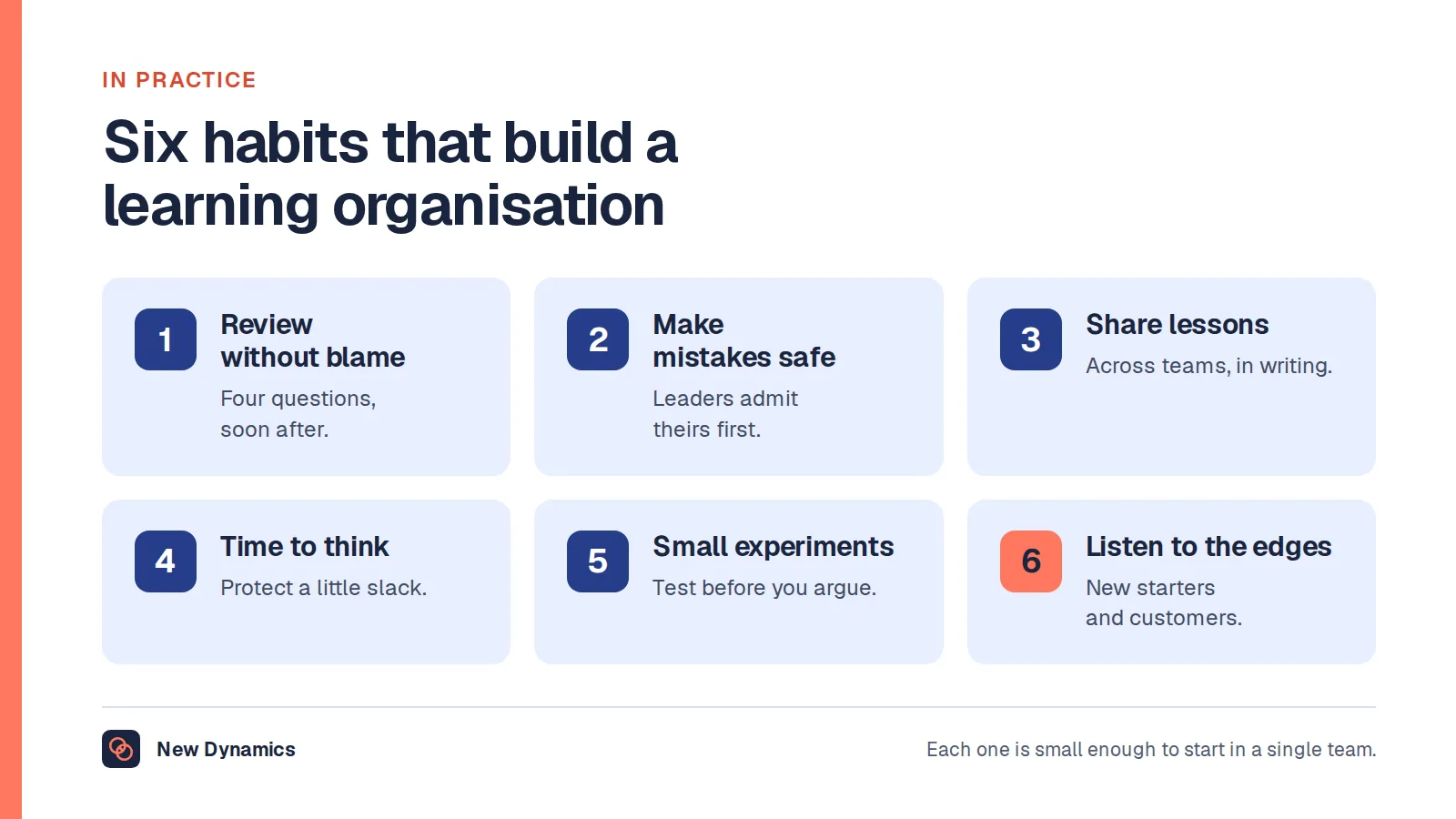 IN PRACTICE

Six habits that build a learning organisation

1
Review without blame
Four questions, soon after.

2
Make mistakes safe
Leaders admit theirs first.

3
Share lessons
Across teams, in writing.

4
Time to think
Protect a little slack.

5
Small experiments
Test before you argue.

6
Listen to the edges
New starters and customers.

New Dynamics

Each one is small enough to start in a single team.